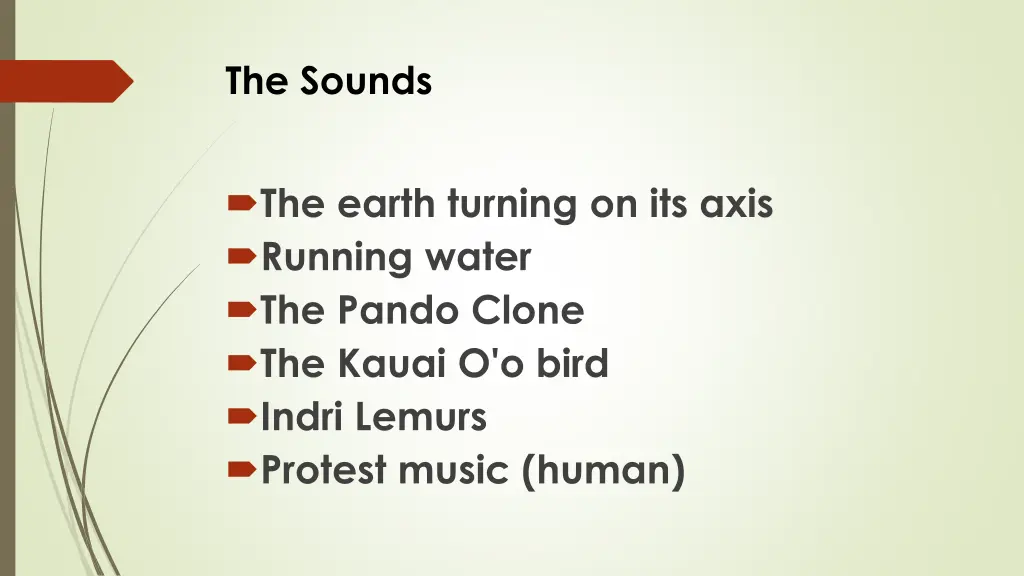 The Sounds

The earth turning on its axis
Running water
The Pando Clone
The Kauai O'o bird
Indri Lemurs
Protest music (human)